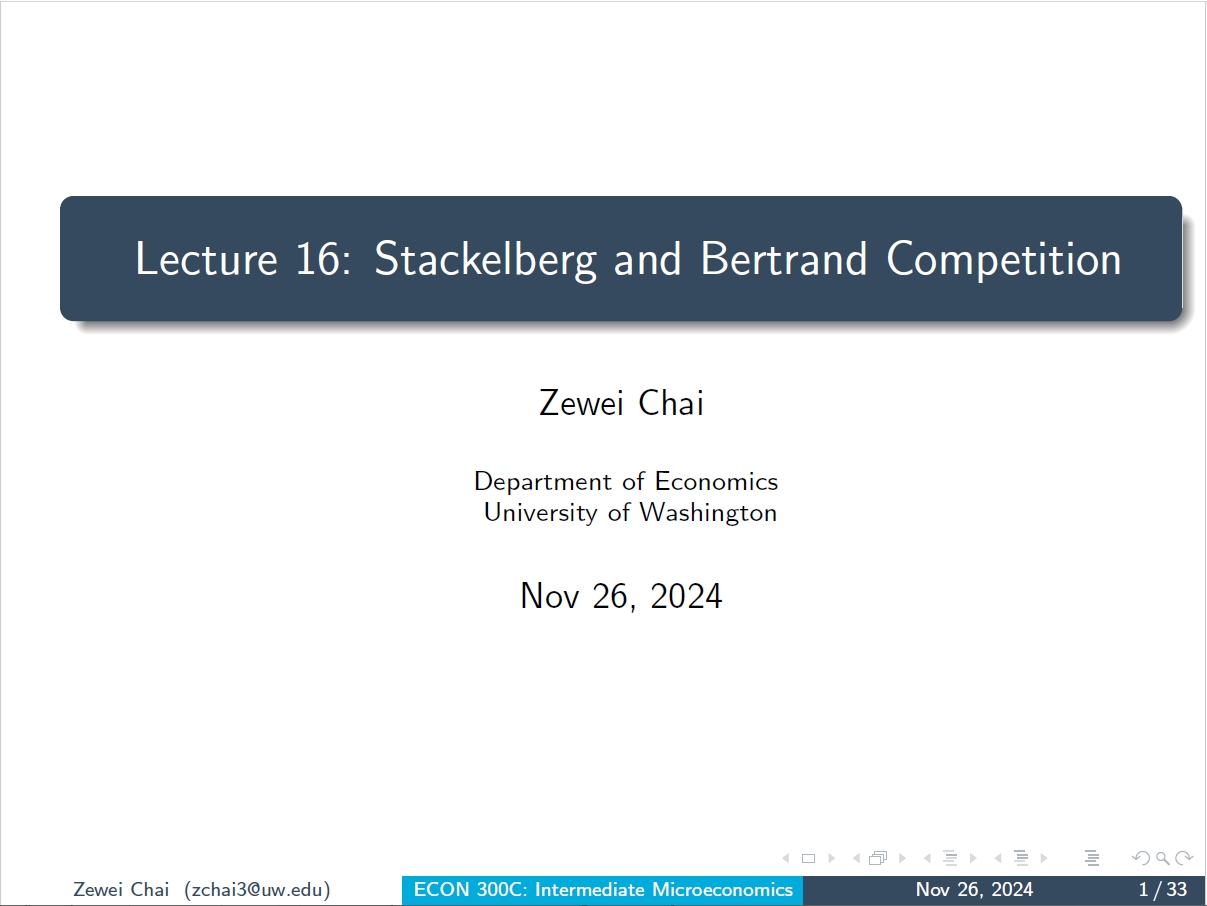 Lecture 16: Stackelberg and Bertrand Competition

Zewei Chai

Department of Economics
University of Washington

Nov 26, 2024

Zewei Chai (zchai3@uw.edu) ECON 300C: Intermediate Microeconomics Nov 26, 2024 1 / 33